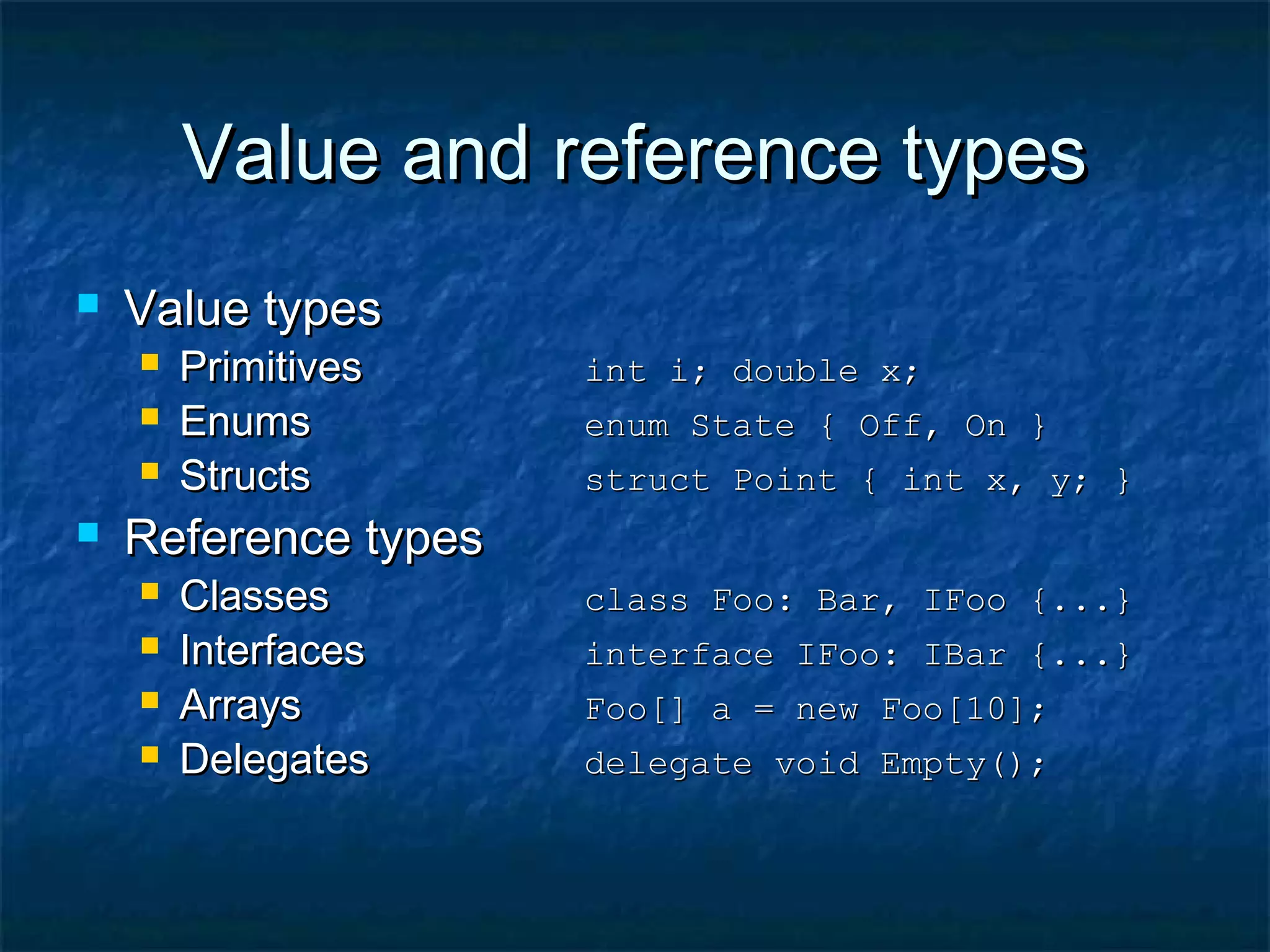 Value and reference types

Value types

Primitives int i; double x;

Enums enum State { Off, On }

Structs struct Point { int x, y; }

Reference types

Classes class Foo: Bar, IFoo {...}

Interfaces interface IFoo: IBar {...}

Arrays Foo[] a = new Foo[10];

Delegates delegate void Empty();